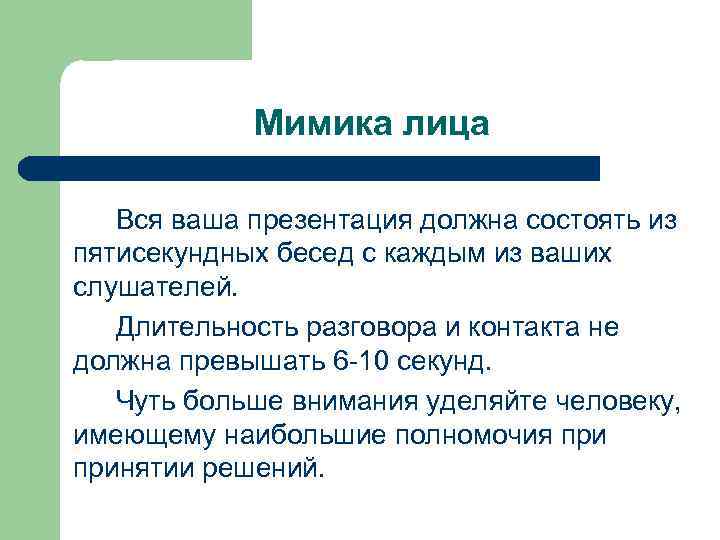 Мимика лица

Вся ваша презентация должна состоять из пятисекундных бесед с каждым из ваших слушателей.

Длительность разговора и контакта не должна превышать 6-10 секунд.

Чуть больше внимания уделяйте человеку, имеющему наибольшие полномочия при принятии решений.